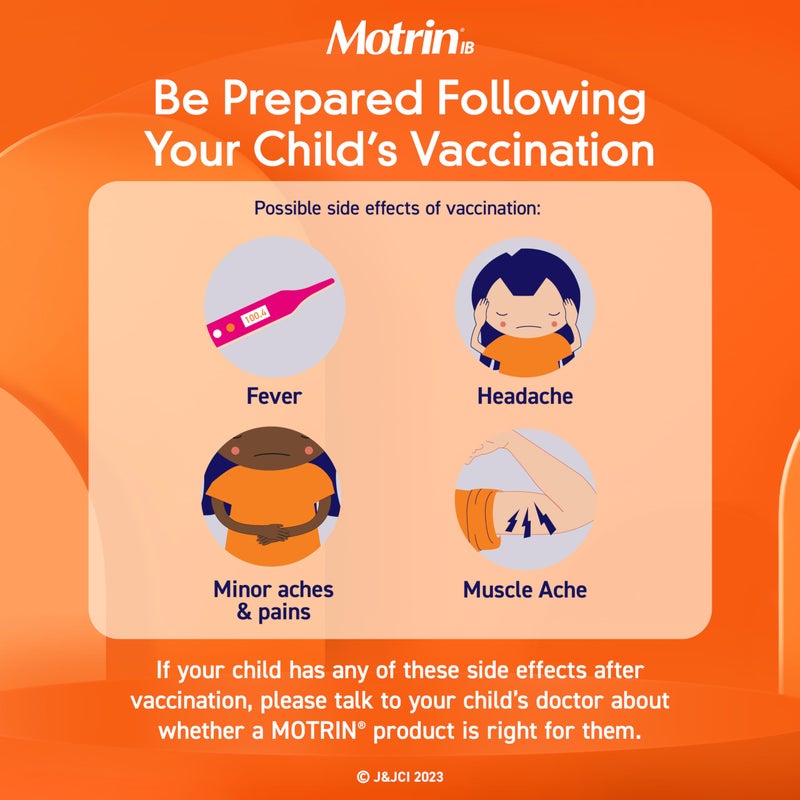 Motrin® IB

Be Prepared Following Your Child's Vaccination

Possible side effects of vaccination:

100.4

Fever

Headache

Minor aches & pains

Muscle Ache

If your child has any of these side effects after vaccination, please talk to your child's doctor about whether a MOTRIN® product is right for them.

© J&JCI 2023